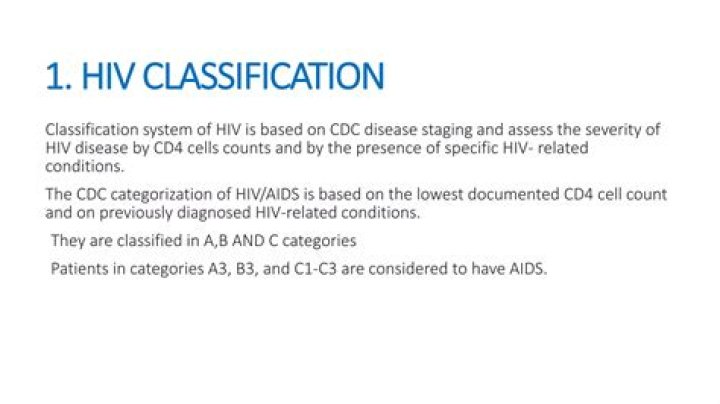 1. HIV CLASSIFICATION

Classification system of HIV is based on CDC disease staging and assess the severity of HIV disease by CD4 cells counts and by the presence of specific HIV- related conditions.

The CDC categorization of HIV/AIDS is based on the lowest documented CD4 cell count and on previously diagnosed HIV-related conditions.

They are classified in A,B AND C categories

Patients in categories A3, B3, and C1-C3 are considered to have AIDS.